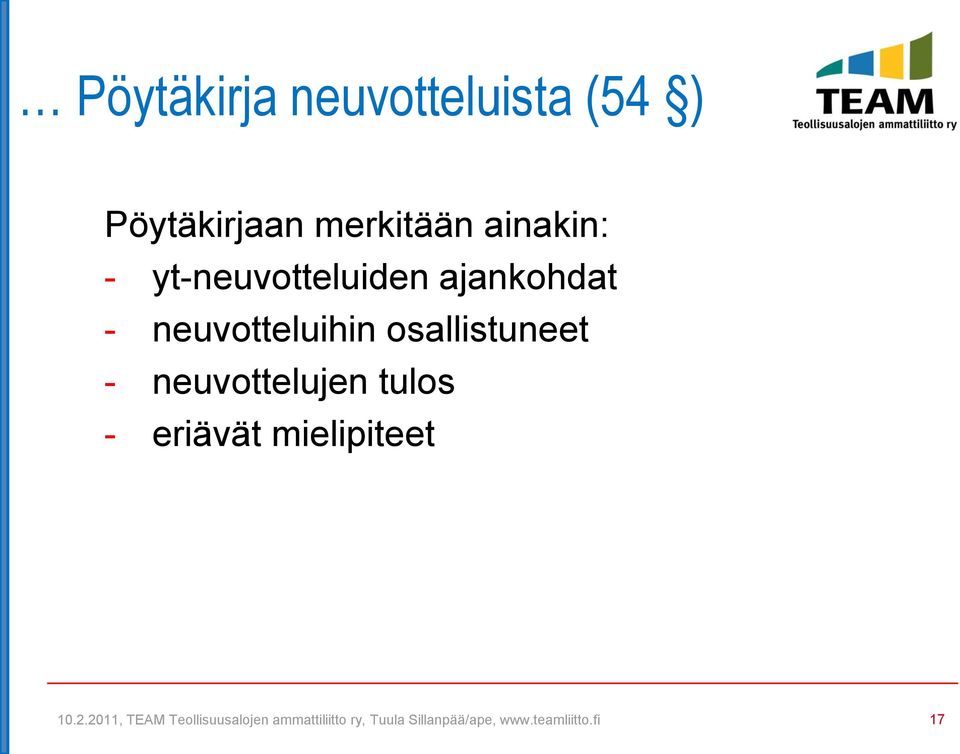 … Pöytäkirja neuvotteluista (54 §)

TEAM
Teollisuusalojen ammattiliitto ry

Pöytäkirjaan merkitään ainakin:
- yt-neuvotteluiden ajankohdat
- neuvotteluihin osallistuneet
- neuvottelujen tulos
- eriävät mielipiteet

10.2.2011, TEAM Teollisuusalojen ammattiliitto ry, Tuula Sillanpää/ape, www.teamliitto.fi

17